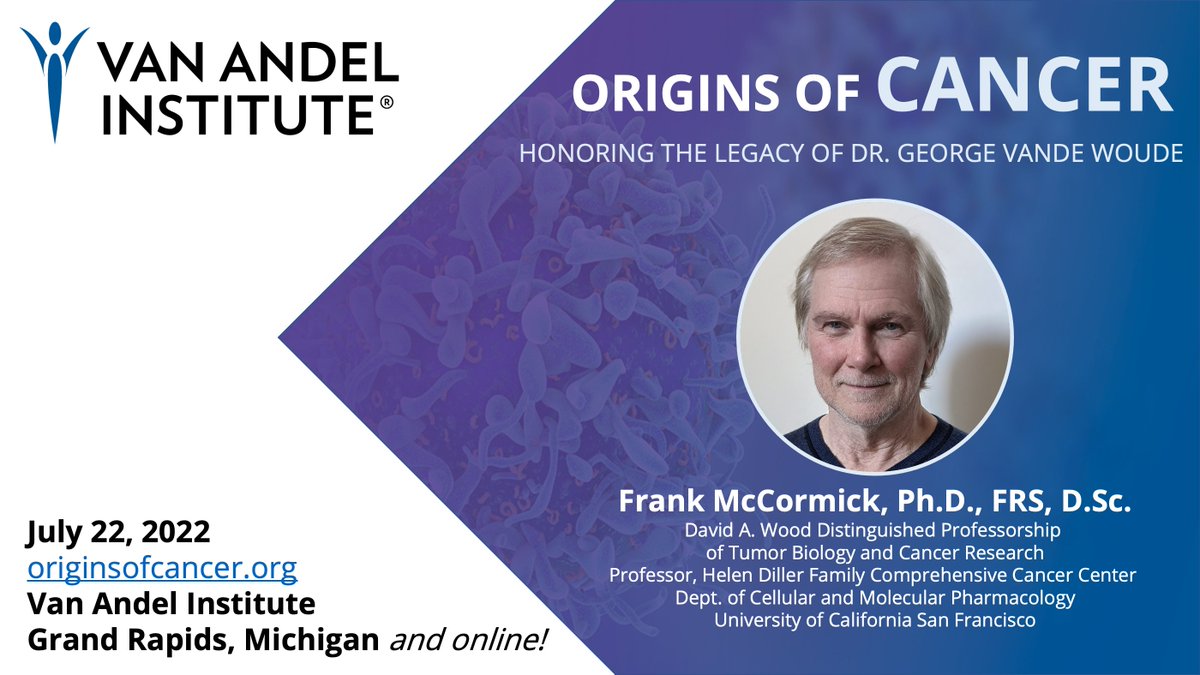 VAN ANDEL INSTITUTE®

ORIGINS OF CANCER

HONORING THE LEGACY OF DR. GEORGE VANDE WOUDE

Frank McCormick, Ph.D., FRS, D.Sc.
David A. Wood Distinguished Professorship of Tumor Biology and Cancer Research
Professor, Helen Diller Family Comprehensive Cancer Center
Dept. of Cellular and Molecular Pharmacology
University of California San Francisco

July 22, 2022
originsofcancer.org
Van Andel Institute
Grand Rapids, Michigan and online!